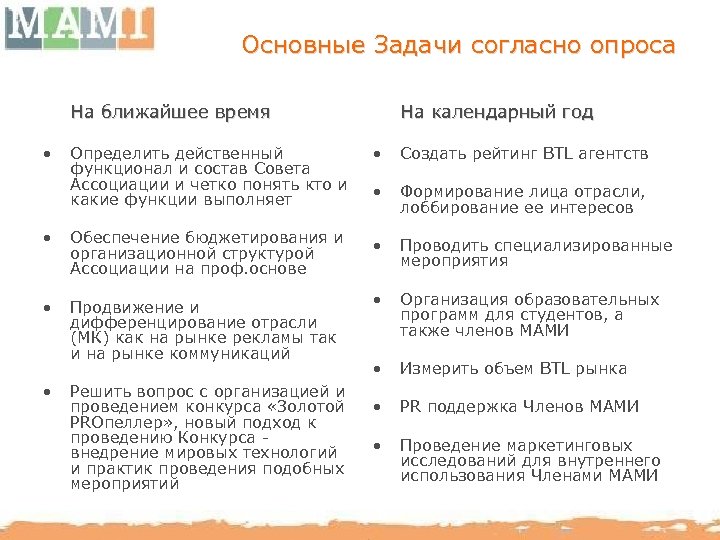 МАМИ

Основные Задачи согласно опроса

На ближайшее время

• Определить действенный функционал и состав Совета Ассоциации и четко понять кто и какие функции выполняет

• Обеспечение бюджетирования и организационной структурой Ассоциации на проф.основе

• Продвижение и дифференцирование отрасли (МК) как на рынке рекламы так и на рынке коммуникаций

• Решить вопрос с организацией и проведением конкурса «Золотой PROпеллер», новый подход к проведению Конкурса - внедрение мировых технологий и практик проведения подобных мероприятий

На календарный год

• Создать рейтинг BTL агентств

• Формирование лица отрасли, лоббирование ее интересов

• Проводить специализированные мероприятия

• Организация образовательных программ для студентов, а также членов МАМИ

• Измерить объем BTL рынка

• PR поддержка Членов МАМИ

• Проведение маркетинговых исследований для внутреннего использования Членами МАМИ